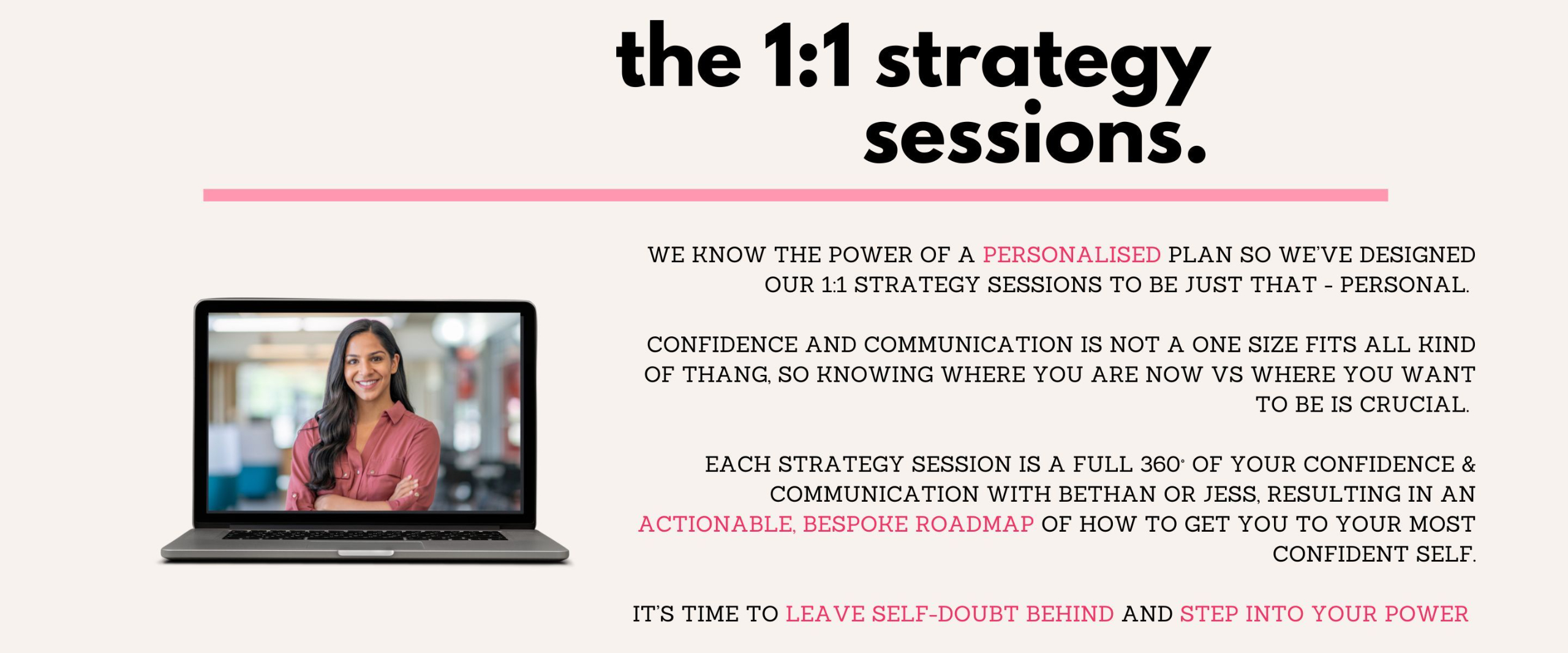 the 1:1 strategy sessions.

WE KNOW THE POWER OF A PERSONALISED PLAN SO WE'VE DESIGNED OUR 1:1 STRATEGY SESSIONS TO BE JUST THAT - PERSONAL.

CONFIDENCE AND COMMUNICATION IS NOT A ONE SIZE FITS ALL KIND OF THANG, SO KNOWING WHERE YOU ARE NOW VS WHERE YOU WANT TO BE IS CRUCIAL.

EACH STRATEGY SESSION IS A FULL 360° OF YOUR CONFIDENCE & COMMUNICATION WITH BETHAN OR JESS, RESULTING IN AN ACTIONABLE, BESPOKE ROADMAP OF HOW TO GET YOU TO YOUR MOST CONFIDENT SELF.

IT'S TIME TO LEAVE SELF-DOUBT BEHIND AND STEP INTO YOUR POWER